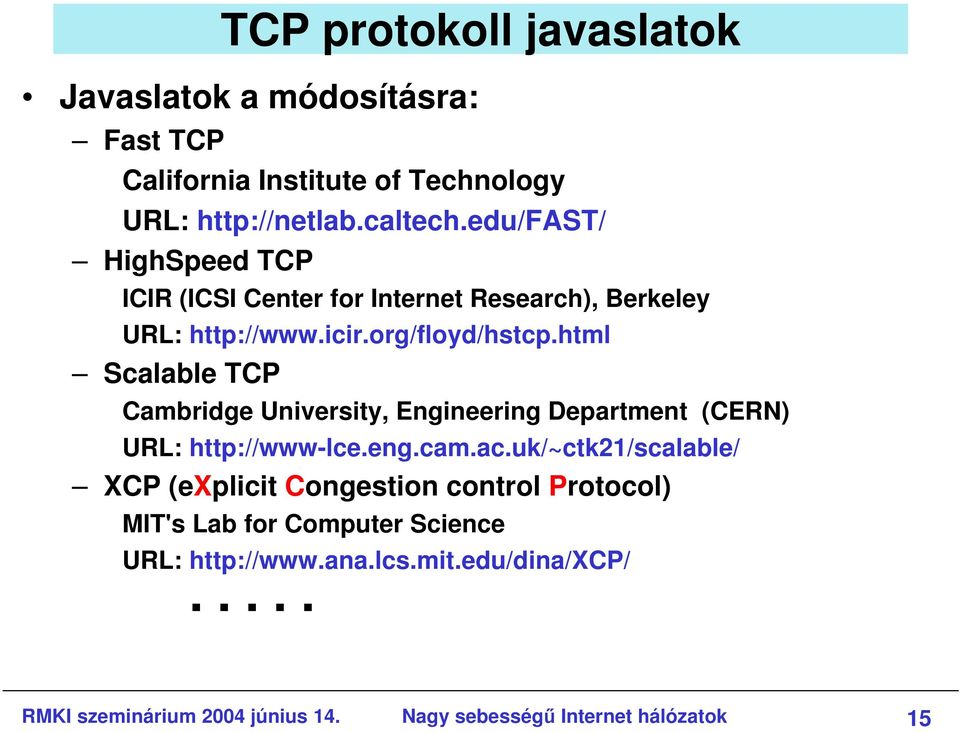 TCP protokoll javaslatok

• Javaslatok a módosításra:

– Fast TCP

California Institute of Technology

URL: http://netlab.caltech.edu/FAST/

– HighSpeed TCP

ICIR (ICSI Center for Internet Research), Berkeley

URL: http://www.icir.org/floyd/hstcp.html

– Scalable TCP

Cambridge University, Engineering Department (CERN)

URL: http://www-lce.eng.cam.ac.uk/~ctk21/scalable/

– XCP (eXplicit Congestion control Protocol)

MIT's Lab for Computer Science

URL: http://www.ana.lcs.mit.edu/dina/XCP/

. . . . .

RMKI szeminárium 2004 június 14. Nagy sebességű Internet hálózatok 15